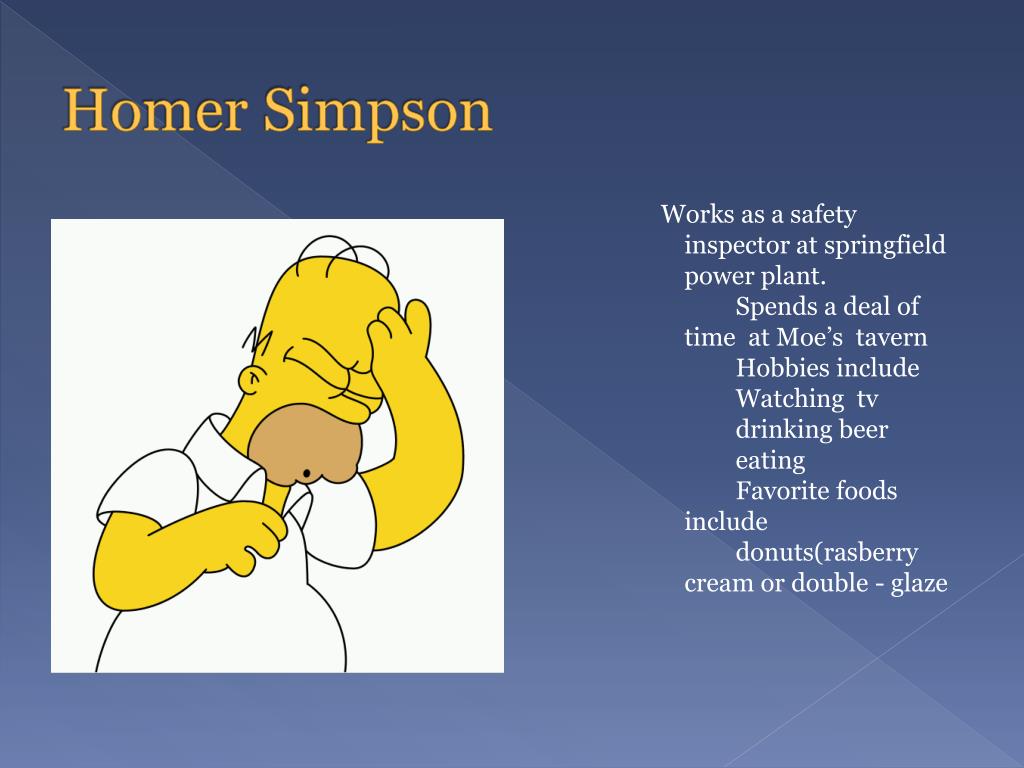 Homer Simpson

Works as a safety inspector at springfield power plant.
Spends a deal of time at Moe’s tavern
Hobbies include
Watching tv
drinking beer
eating
Favorite foods include
donuts(rasberry cream or double - glaze